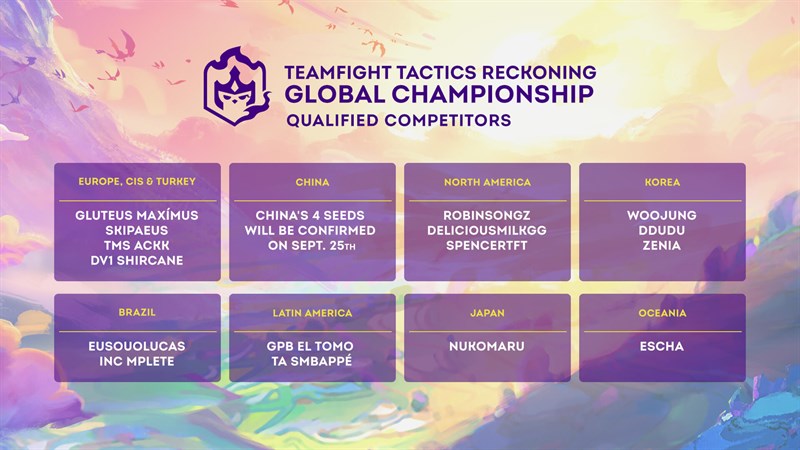 TEAMFIGHT TACTICS RECKONING
GLOBAL CHAMPIONSHIP
QUALIFIED COMPETITORS

EUROPE, CIS & TURKEY
GLUTEUS MAXÍMUS
SKIPAEUS
TMS ACKK
DV1 SHIRCANE

CHINA
CHINA'S 4 SEEDS WILL BE CONFIRMED ON SEPT. 25TH

NORTH AMERICA
ROBINSONGZ
DELICIOUSMILKGG
SPENCERTFT

KOREA
WOOJUNG
DDUDU
ZENIA

BRAZIL
EUSOUOLUCAS
INC MPLETE

LATIN AMERICA
GPB EL TOMO
TA SMBAPPÉ

JAPAN
NUKOMARU

OCEANIA
ESCHA